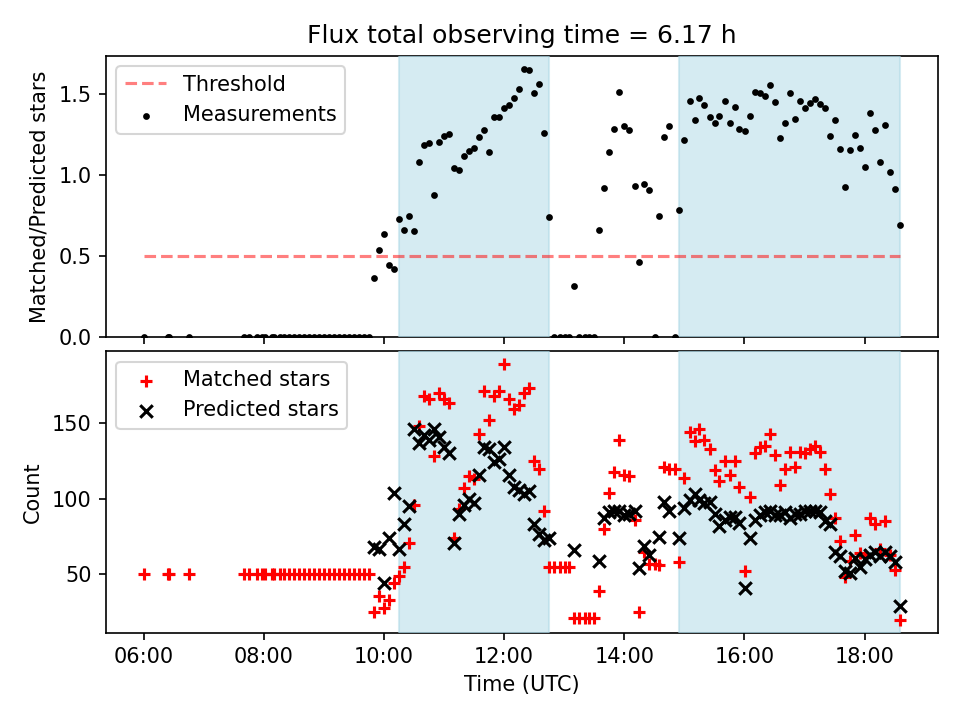 Flux total observing time = 6.17 h

Threshold
Measurements

Matched/Predicted stars

1.5
1.0
0.5
0.0

Matched stars
Predicted stars

Count

150
100
50

06:00
08:00
10:00
12:00
14:00
16:00
18:00

Time (UTC)